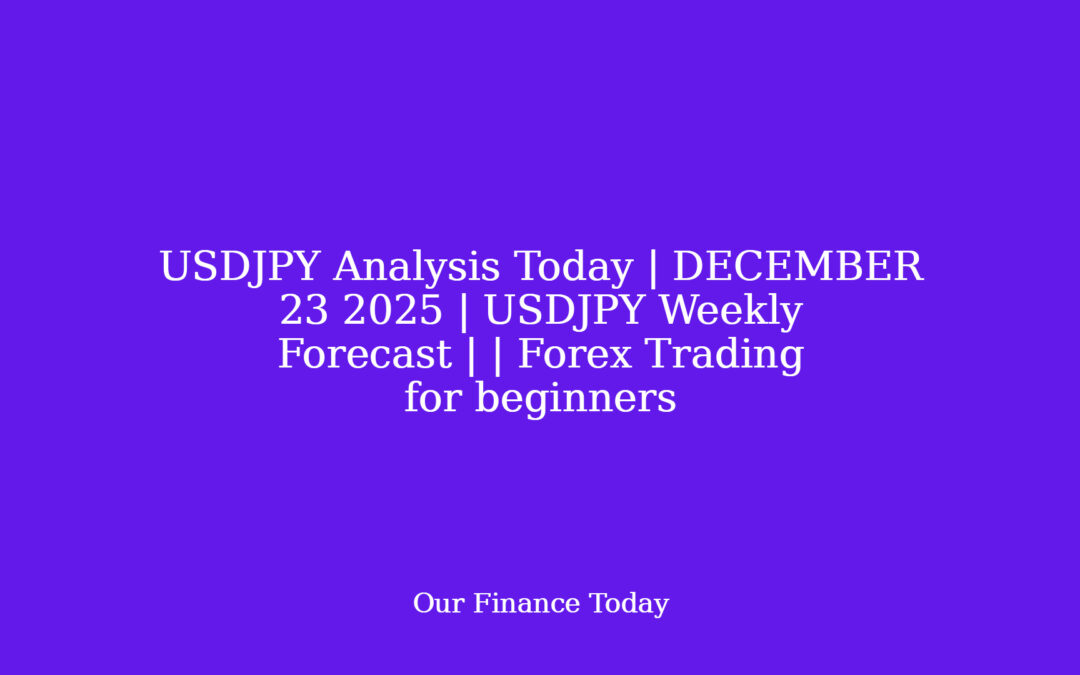 USDJPY Analysis Today | DECEMBER 23 2025 | USDJPY Weekly Forecast | | Forex Trading for beginners

Our Finance Today